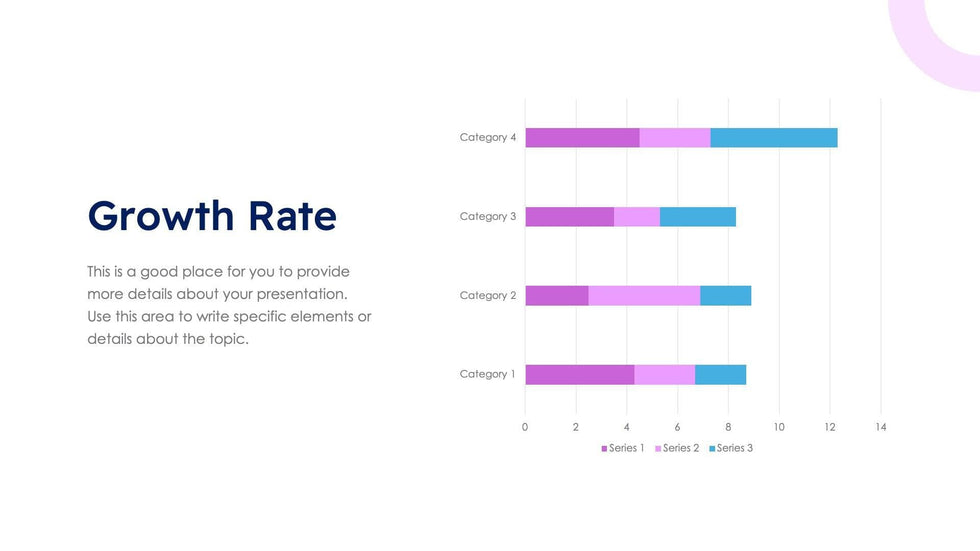 Growth Rate

This is a good place for you to provide more details about your presentation. Use this area to write specific elements or details about the topic.

Category 4
Category 3
Category 2
Category 1

0 2 4 6 8 10 12 14

Series 1 Series 2 Series 3